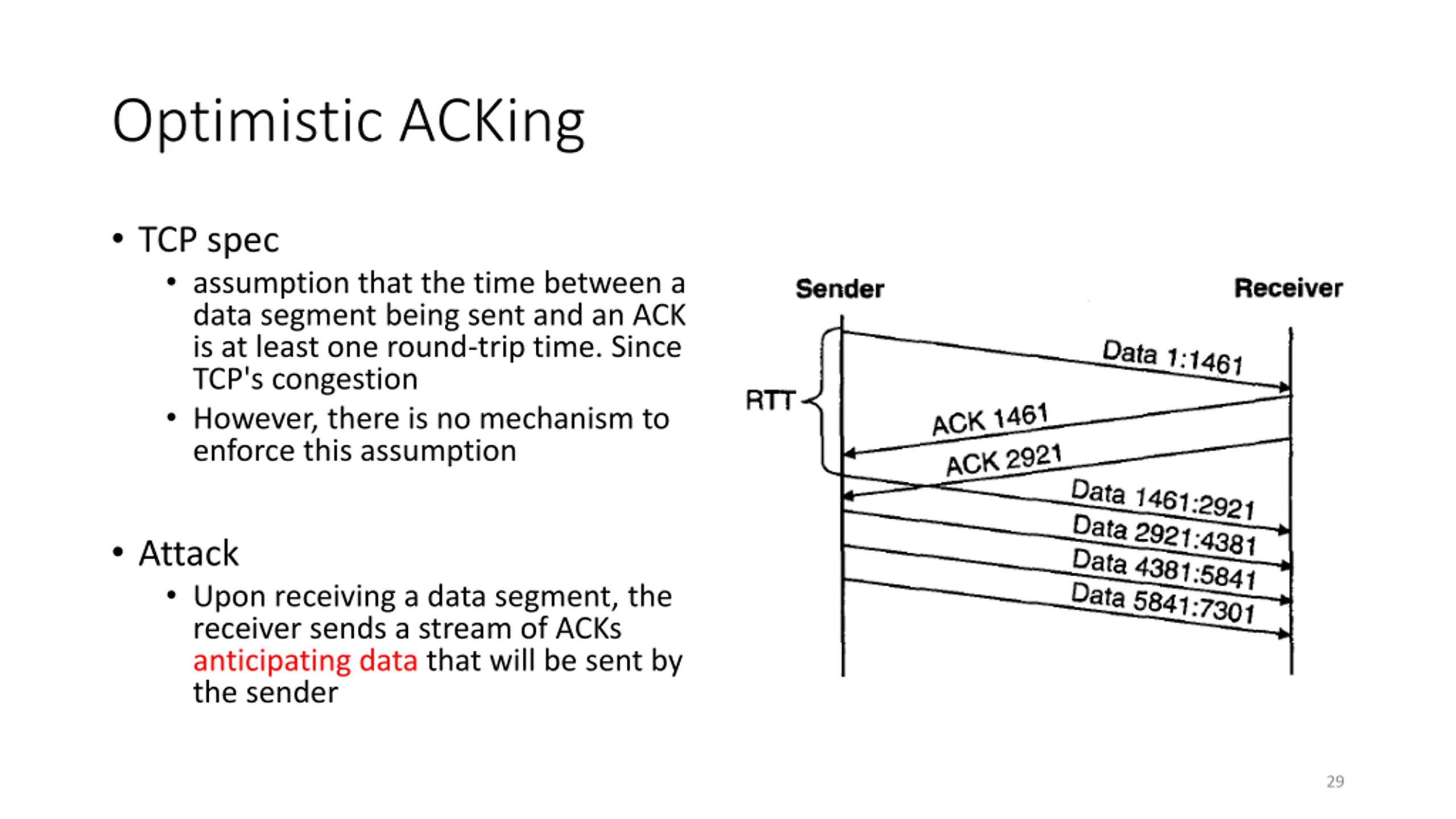 Optimistic ACKing

• TCP spec
  • assumption that the time between a data segment being sent and an ACK is at least one round-trip time. Since TCP's congestion
  • However, there is no mechanism to enforce this assumption

• Attack
  • Upon receiving a data segment, the receiver sends a stream of ACKs anticipating data that will be sent by the sender

Sender
Receiver
RTT
Data 1:1461
ACK 1461
ACK 2921
Data 1461:2921
Data 2921:4381
Data 4381:5841
Data 5841:7301

29